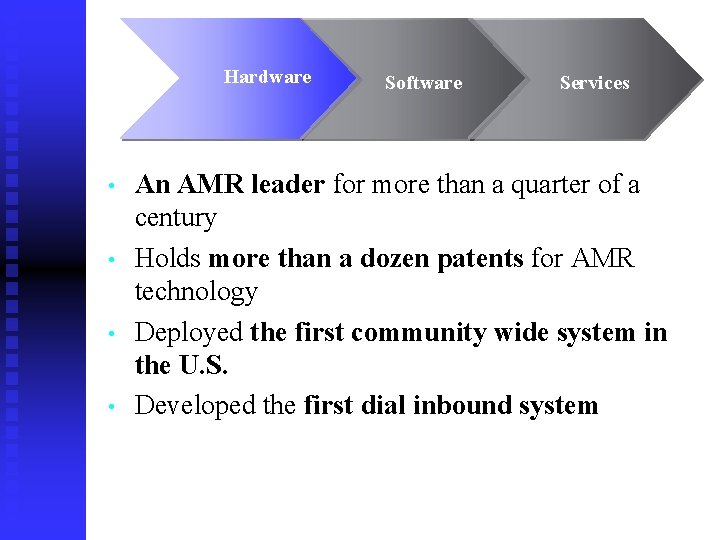 Hardware

Software

Services

• An AMR leader for more than a quarter of a century
• Holds more than a dozen patents for AMR technology
• Deployed the first community wide system in the U.S.
• Developed the first dial inbound system